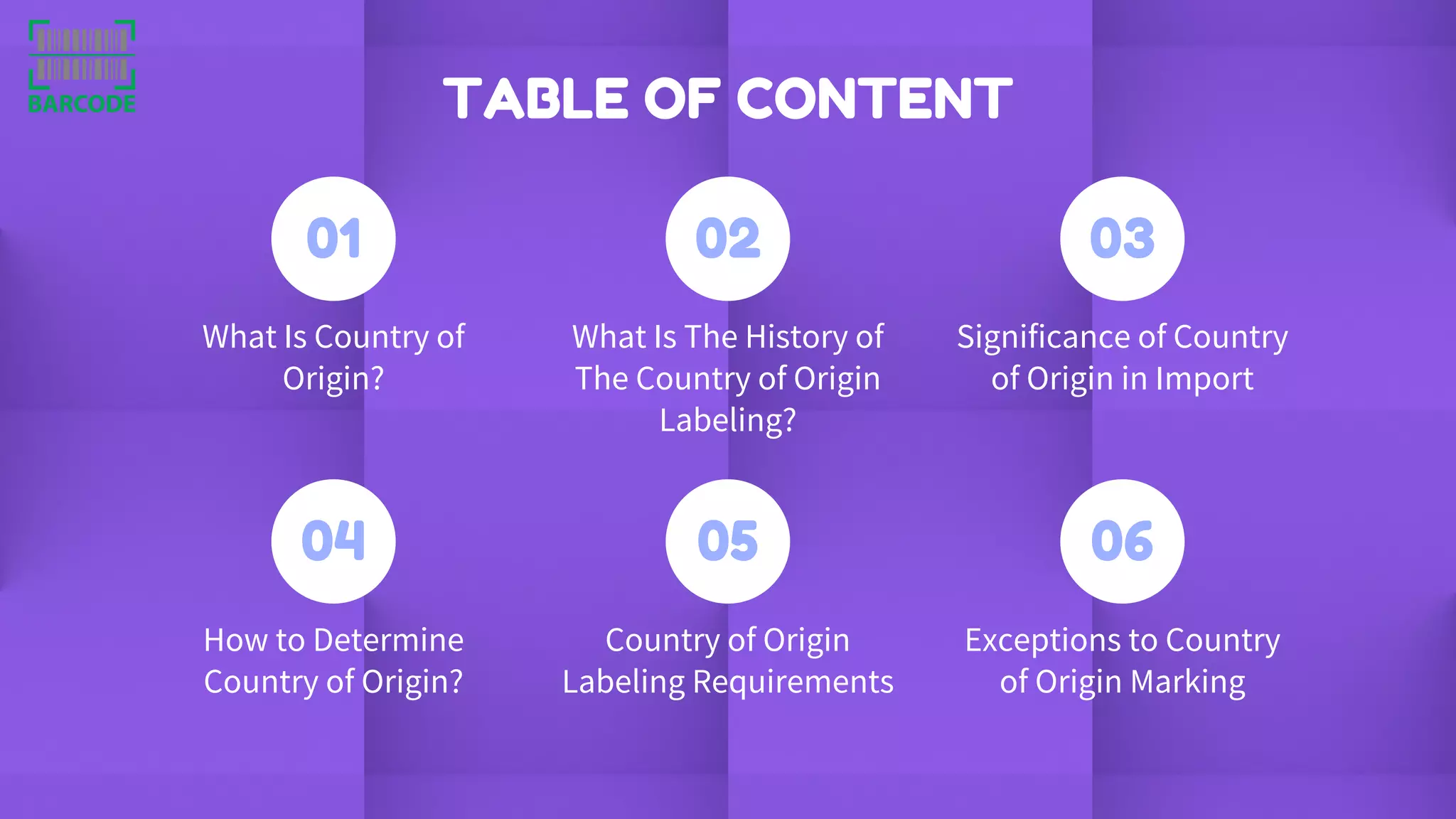 BARCODE

TABLE OF CONTENT

01

What Is Country of Origin?

02

What Is The History of The Country of Origin Labeling?

03

Significance of Country of Origin in Import

04

How to Determine Country of Origin?

05

Country of Origin Labeling Requirements

06

Exceptions to Country of Origin Marking